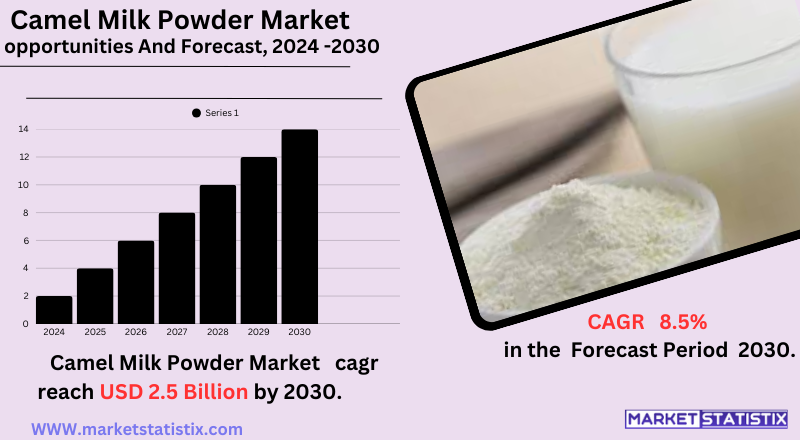 Camel Milk Powder Market
opportunities And Forecast, 2024 -2030

Series 1

14
12
10
8
6
4
2
0

2024 2025 2026 2027 2028 2029 2030

Camel Milk Powder Market cagr reach USD 2.5 Billion by 2030.

CAGR 8.5%
in the Forecast Period 2030.

WWW.marketstatistix.com

MARKET STATISTIX